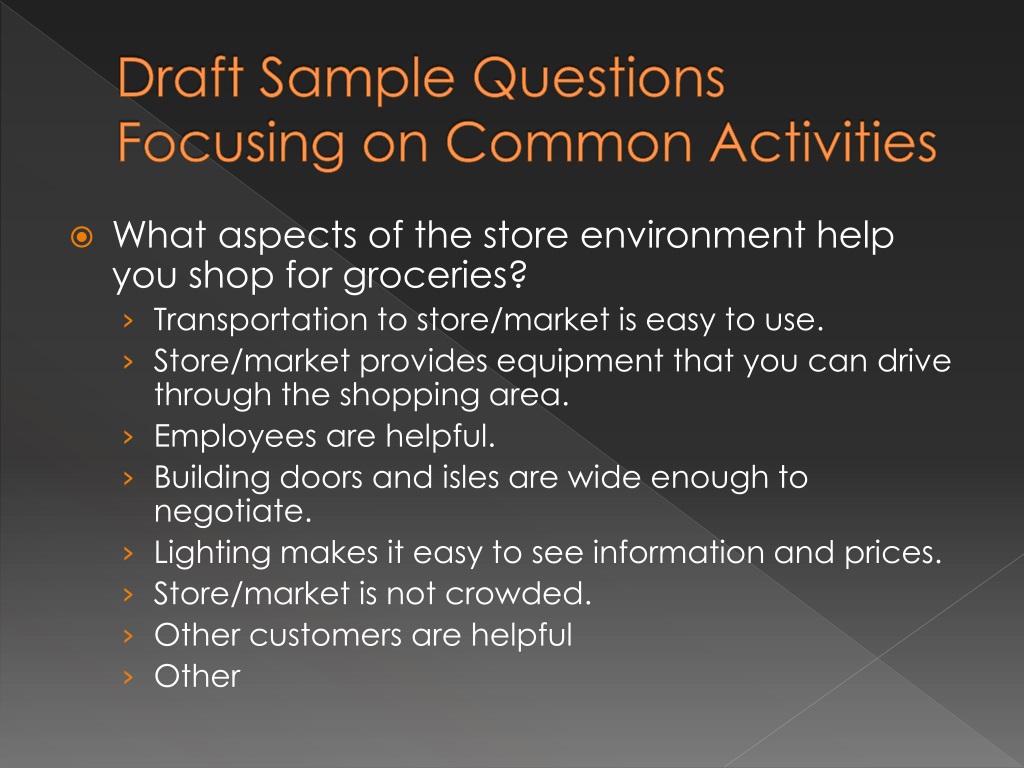 Draft Sample Questions Focusing on Common Activities

What aspects of the store environment help you shop for groceries?

› Transportation to store/market is easy to use.
› Store/market provides equipment that you can drive through the shopping area.
› Employees are helpful.
› Building doors and isles are wide enough to negotiate.
› Lighting makes it easy to see information and prices.
› Store/market is not crowded.
› Other customers are helpful
› Other